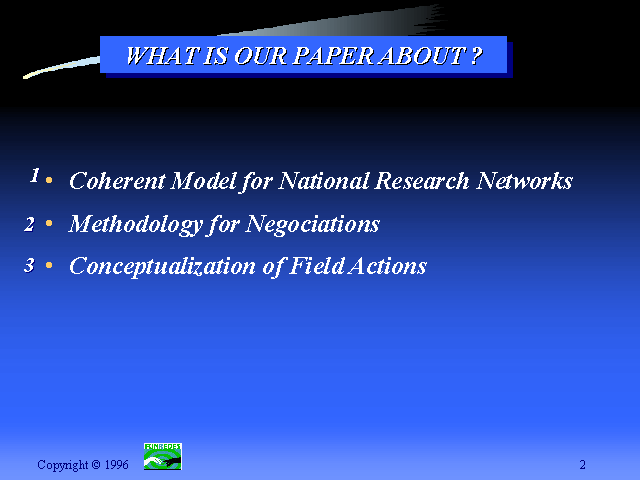 WHAT IS OUR PAPER ABOUT ?

1 • Coherent Model for National Research Networks

2 • Methodology for Negociations

3 • Conceptualization of Field Actions

Copyright © 1996

FUNREDES

2